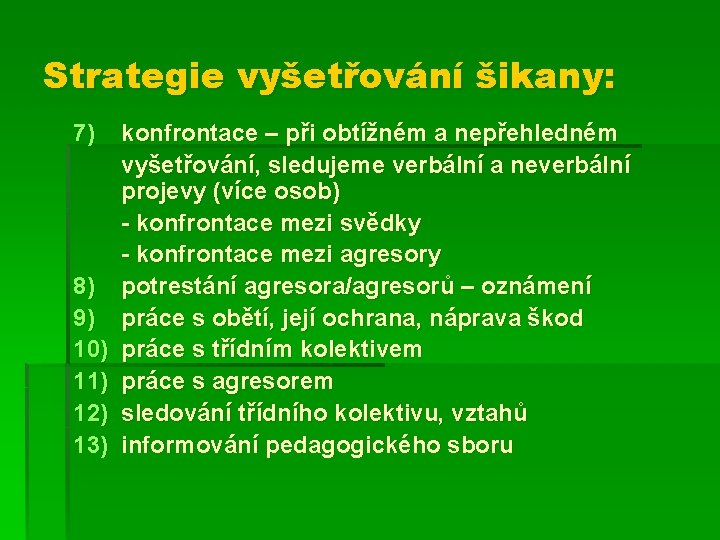 Strategie vyšetřování šikany:

7) konfrontace – při obtížném a nepřehledném vyšetřování, sledujeme verbální a neverbální projevy (více osob)
- konfrontace mezi svědky
- konfrontace mezi agresory
8) potrestání agresora/agresorů – oznámení
9) práce s obětí, její ochrana, náprava škod
10) práce s třídním kolektivem
11) práce s agresorem
12) sledování třídního kolektivu, vztahů
13) informování pedagogického sboru